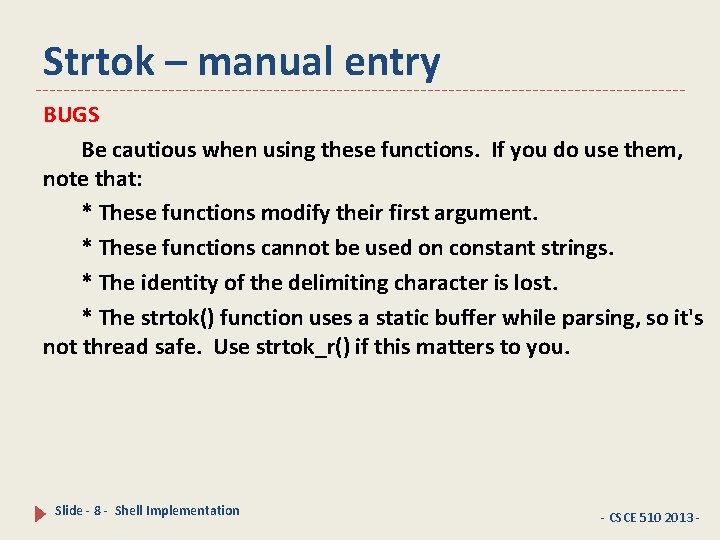 Strtok – manual entry

BUGS

Be cautious when using these functions. If you do use them, note that:

* These functions modify their first argument.

* These functions cannot be used on constant strings.

* The identity of the delimiting character is lost.

* The strtok() function uses a static buffer while parsing, so it's not thread safe. Use strtok_r() if this matters to you.

Slide - 8 - Shell Implementation

- CSCE 510 2013 -